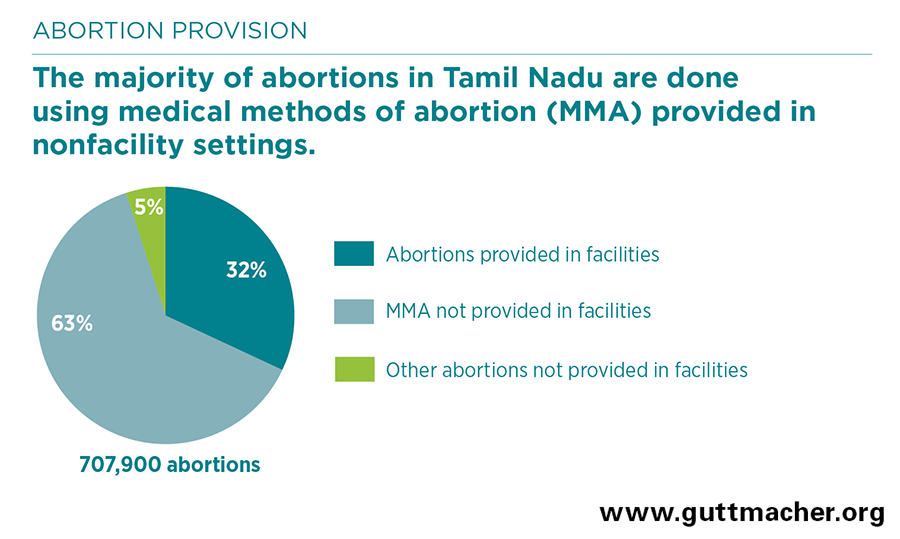 ABORTION PROVISION

The majority of abortions in Tamil Nadu are done using medical methods of abortion (MMA) provided in nonfacility settings.

5%

32%

63%

707,900 abortions

Abortions provided in facilities

MMA not provided in facilities

Other abortions not provided in facilities

www.guttmacher.org